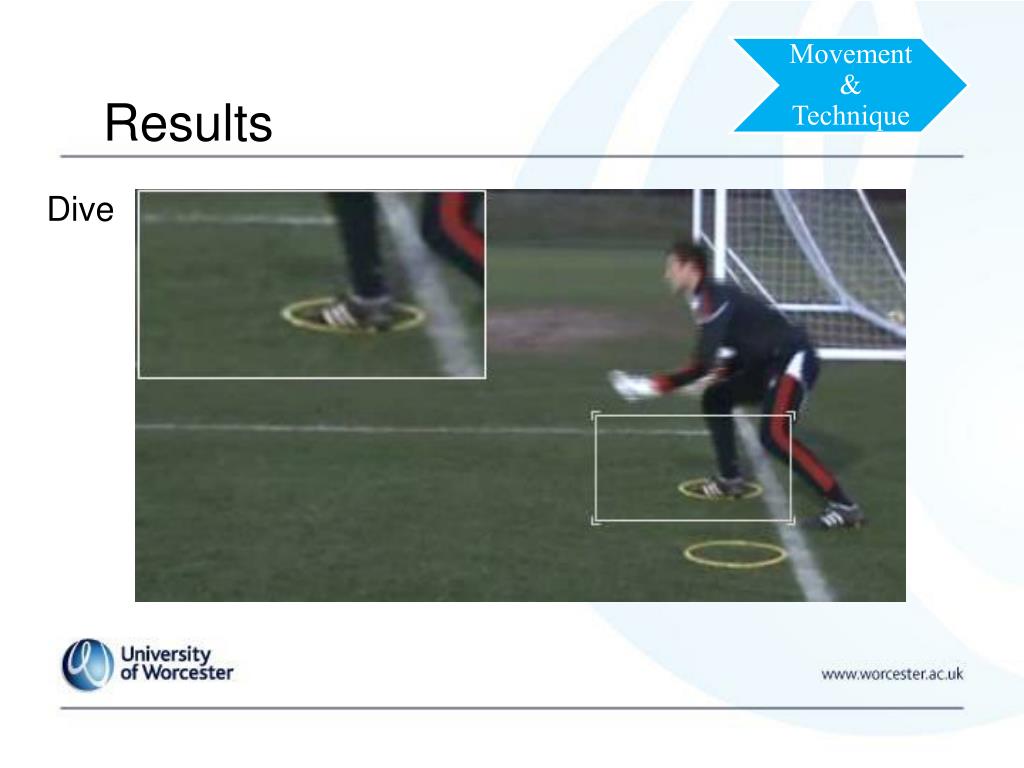 Movement
&
Technique

Results

Dive

University of Worcester

www.worcester.ac.uk